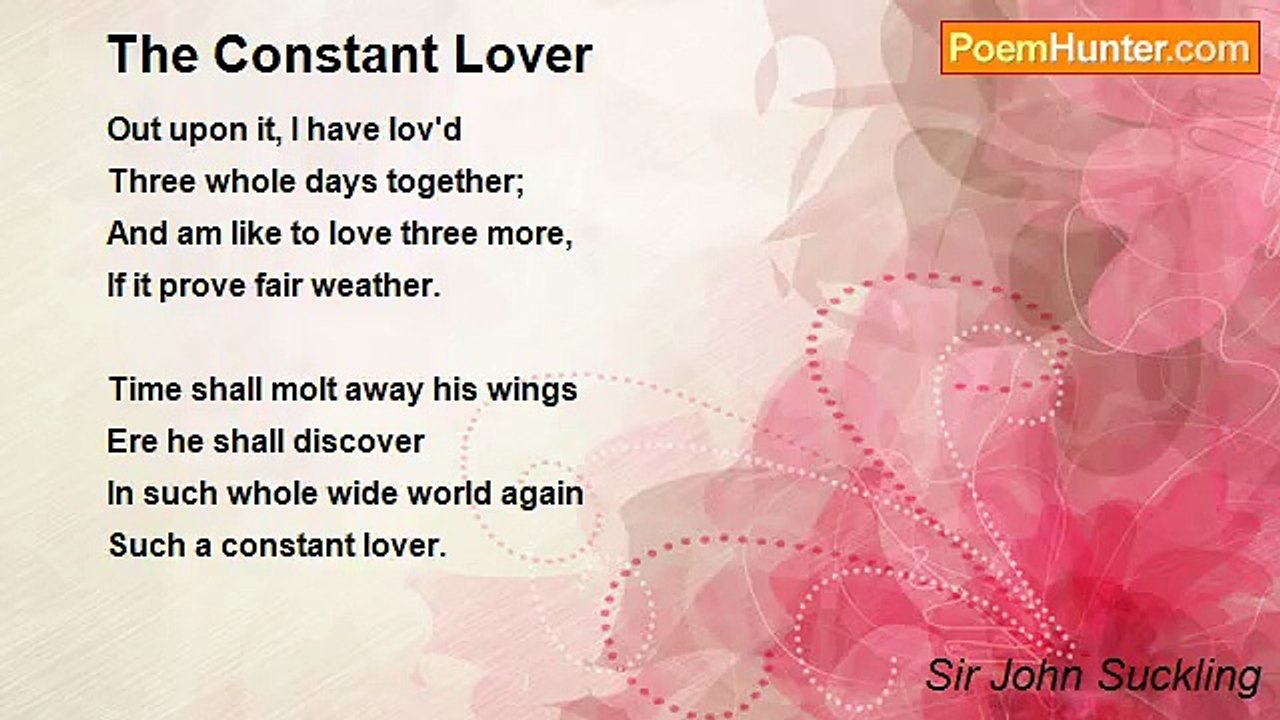 The Constant Lover

PoemHunter.com

Out upon it, I have lov'd
Three whole days together;
And am like to love three more,
If it prove fair weather.

Time shall molt away his wings
Ere he shall discover
In such whole wide world again
Such a constant lover.

Sir John Suckling